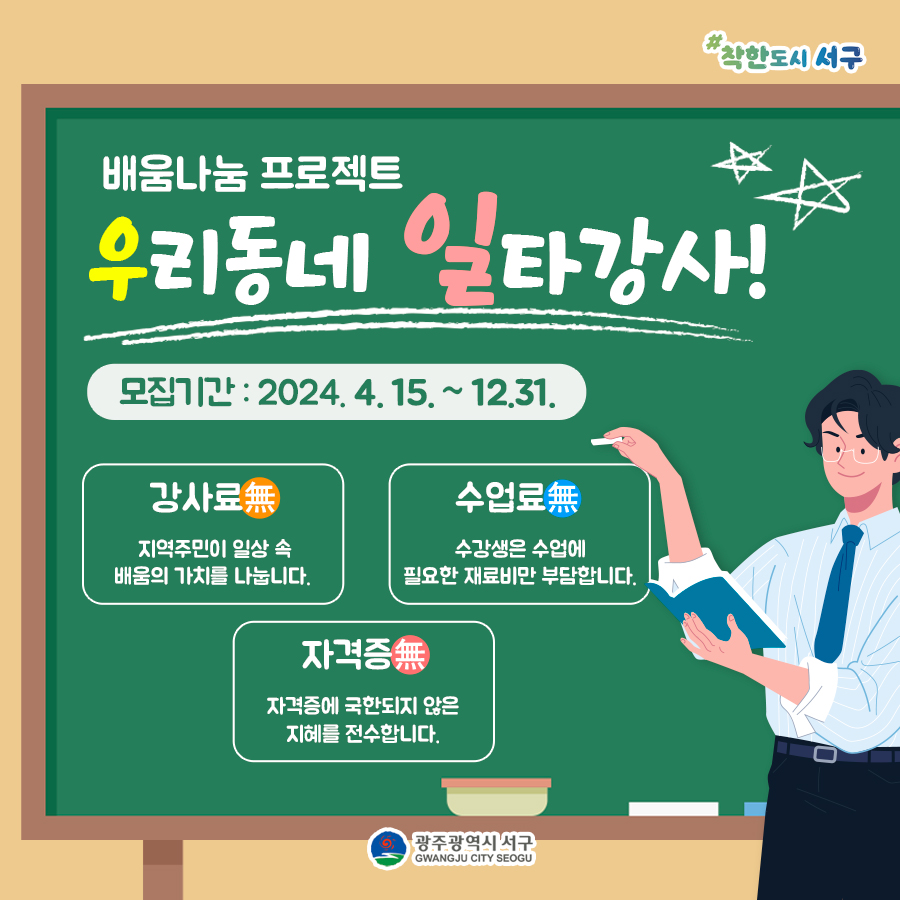 #착한도시 서구

배움나눔 프로젝트

우리동네 일타강사!

모집기간 : 2024. 4. 15. ~ 12.31.

강사료無

지역주민이 일상 속 배움의 가치를 나눕니다.

수업료無

수강생은 수업에 필요한 재료비만 부담합니다.

자격증無

자격증에 국한되지 않은 지혜를 전수합니다.

광주광역시 서구
GWANGJU CITY SEOGU